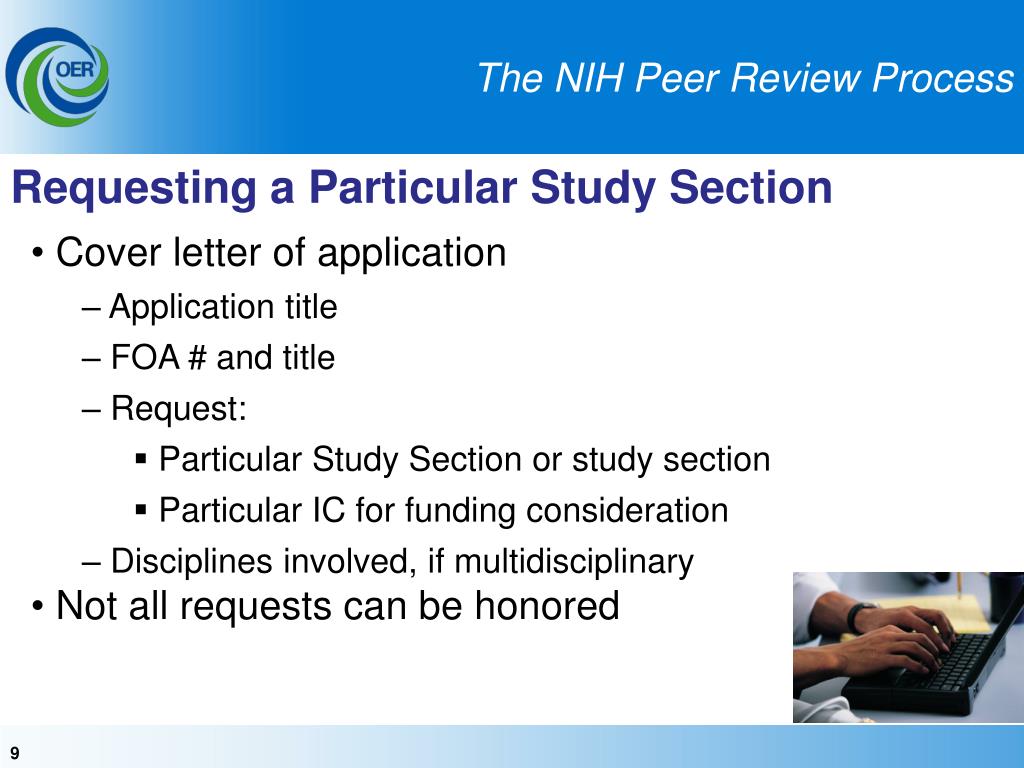 OER

The NIH Peer Review Process

Requesting a Particular Study Section

• Cover letter of application
– Application title
– FOA # and title
– Request:
▪ Particular Study Section or study section
▪ Particular IC for funding consideration
– Disciplines involved, if multidisciplinary
• Not all requests can be honored

9